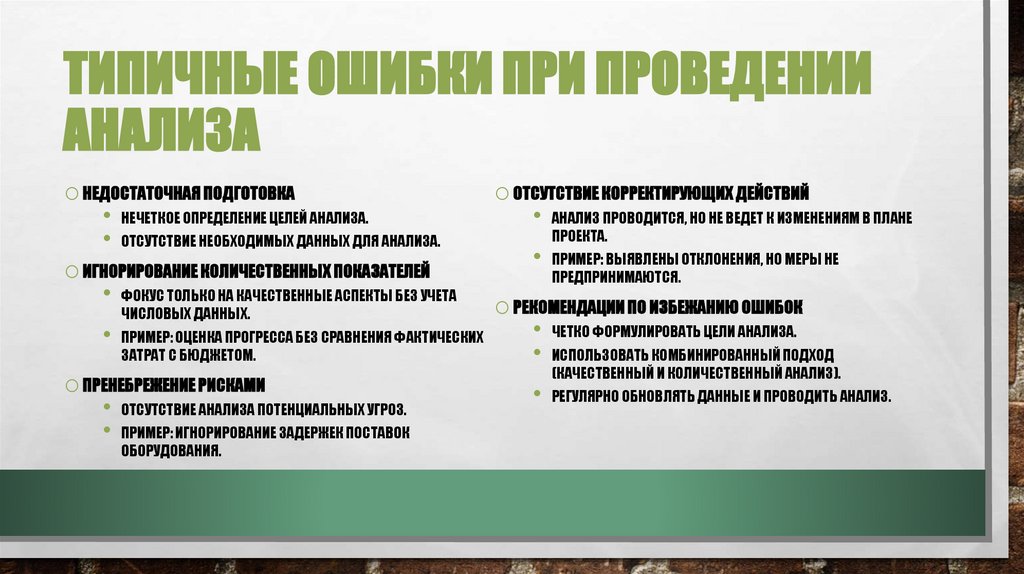 ТИПИЧНЫЕ ОШИБКИ ПРИ ПРОВЕДЕНИИ АНАЛИЗА

○ НЕДОСТАТОЧНАЯ ПОДГОТОВКА
• НЕЧЕТКОЕ ОПРЕДЕЛЕНИЕ ЦЕЛЕЙ АНАЛИЗА.
• ОТСУТСТВИЕ НЕОБХОДИМЫХ ДАННЫХ ДЛЯ АНАЛИЗА.

○ ИГНОРИРОВАНИЕ КОЛИЧЕСТВЕННЫХ ПОКАЗАТЕЛЕЙ
• ФОКУС ТОЛЬКО НА КАЧЕСТВЕННЫЕ АСПЕКТЫ БЕЗ УЧЕТА ЧИСЛОВЫХ ДАННЫХ.
• ПРИМЕР: ОЦЕНКА ПРОГРЕССА БЕЗ СРАВНЕНИЯ ФАКТИЧЕСКИХ ЗАТРАТ С БЮДЖЕТОМ.

○ ПРЕНЕБРЕЖЕНИЕ РИСКАМИ
• ОТСУТСТВИЕ АНАЛИЗА ПОТЕНЦИАЛЬНЫХ УГРОЗ.
• ПРИМЕР: ИГНОРИРОВАНИЕ ЗАДЕРЖЕК ПОСТАВОК ОБОРУДОВАНИЯ.

○ ОТСУТСТВИЕ КОРРЕКТИРУЮЩИХ ДЕЙСТВИЙ
• АНАЛИЗ ПРОВОДИТСЯ, НО НЕ ВЕДЕТ К ИЗМЕНЕНИЯМ В ПЛАНЕ ПРОЕКТА.
• ПРИМЕР: ВЫЯВЛЕНЫ ОТКЛОНЕНИЯ, НО МЕРЫ НЕ ПРЕДПРИНИМАЮТСЯ.

○ РЕКОМЕНДАЦИИ ПО ИЗБЕЖАНИЮ ОШИБОК
• ЧЕТКО ФОРМУЛИРОВАТЬ ЦЕЛИ АНАЛИЗА.
• ИСПОЛЬЗОВАТЬ КОМБИНИРОВАННЫЙ ПОДХОД (КАЧЕСТВЕННЫЙ И КОЛИЧЕСТВЕННЫЙ АНАЛИЗ).
• РЕГУЛЯРНО ОБНОВЛЯТЬ ДАННЫЕ И ПРОВОДИТЬ АНАЛИЗ.